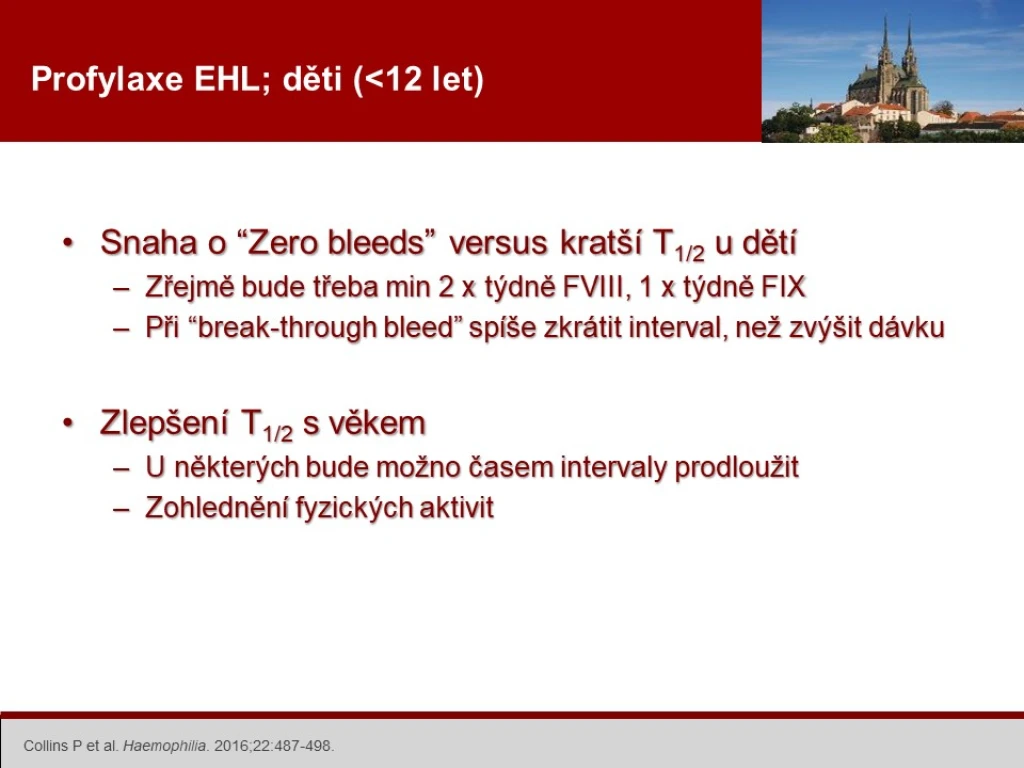 Profylaxe EHL; děti (<12 let)

• Snaha o “Zero bleeds” versus kratší $T_{1/2}$ u dětí
– Zřejmě bude třeba min 2 x týdně FVIII, 1 x týdně FIX
– Při “break-through bleed” spíše zkrátit interval, než zvýšit dávku

• Zlepšení $T_{1/2}$ s věkem
– U některých bude možno časem intervaly prodloužit
– Zohlednění fyzických aktivit

Collins P et al. Haemophilia. 2016;22:487-498.